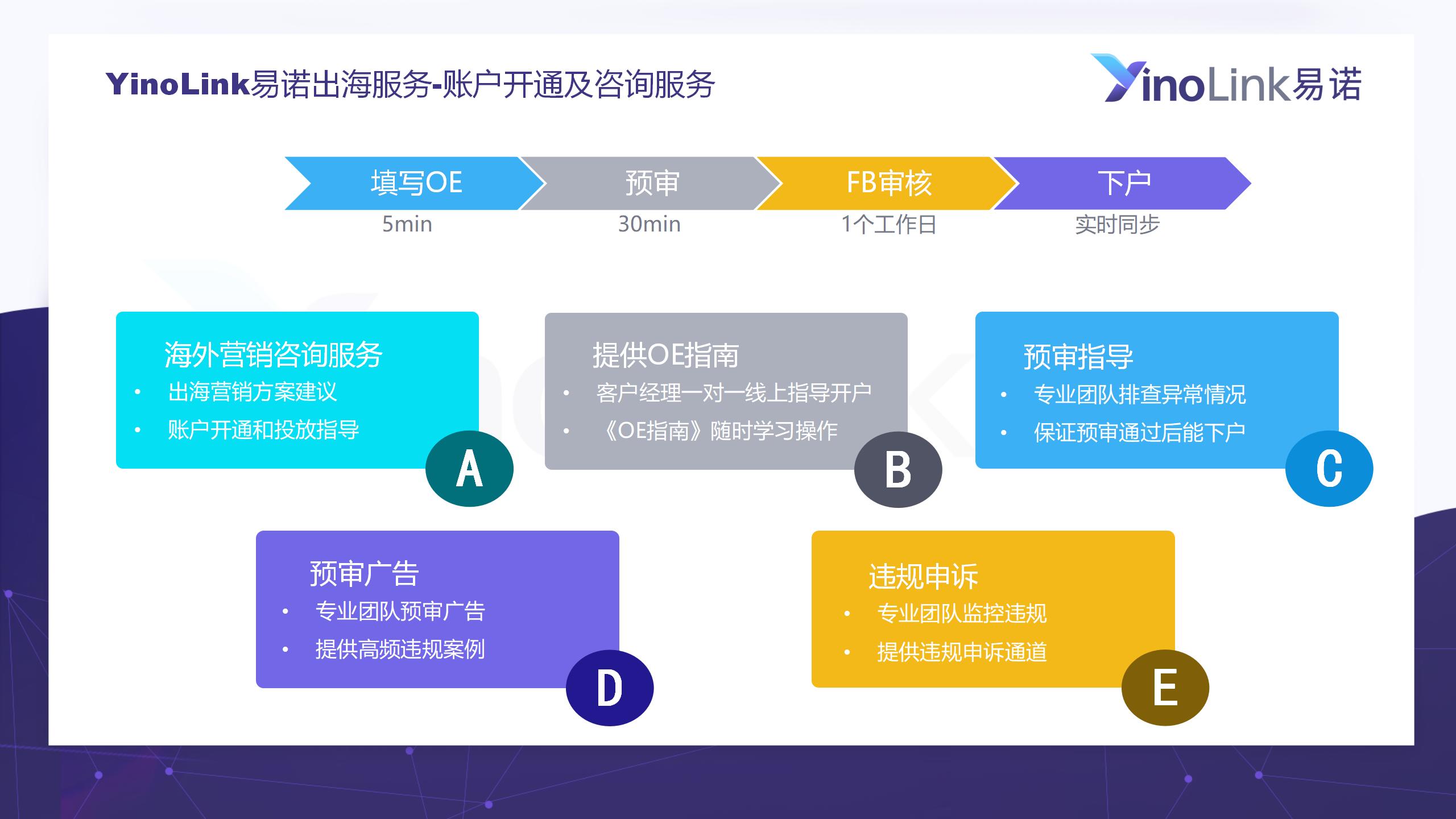 YinoLink易诺出海服务-账户开通及咨询服务

YinoLink易诺

填写OE
5min

预审
30min

FB审核
1个工作日

下户
实时同步

海外营销咨询服务
• 出海营销方案建议
• 账户开通和投放指导
A

提供OE指南
• 客户经理一对一线上指导开户
• 《OE指南》随时学习操作
B

预审指导
• 专业团队排查异常情况
• 保证预审通过后能下户
C

预审广告
• 专业团队预审广告
• 提供高频违规案例
D

违规申诉
• 专业团队监控违规
• 提供违规申诉通道
E